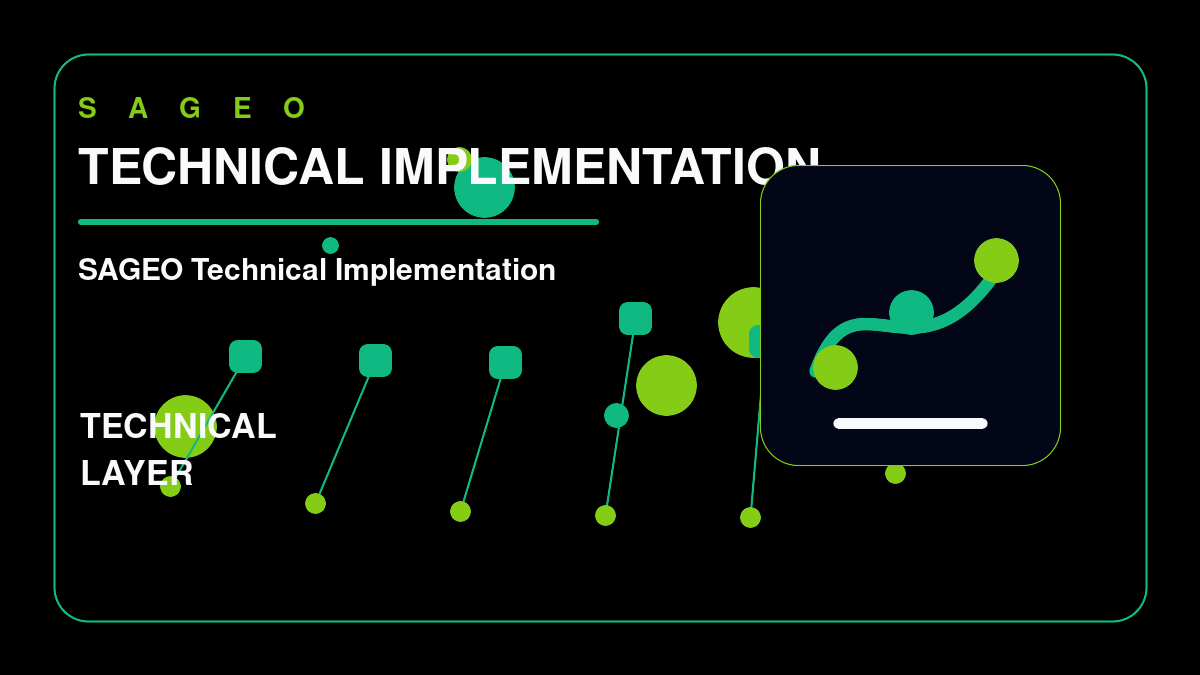 S A G E O

TECHNICAL IMPLEMENTATION

SAGEO Technical Implementation

TECHNICAL LAYER